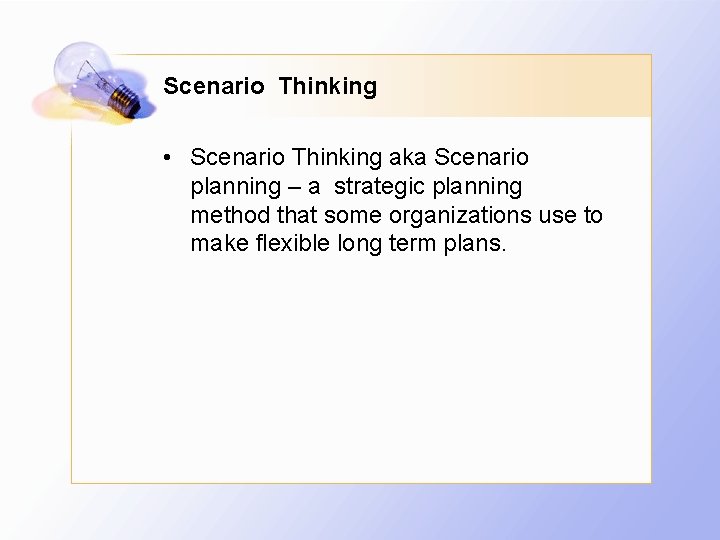 Scenario Thinking

• Scenario Thinking aka Scenario planning – a strategic planning method that some organizations use to make flexible long term plans.